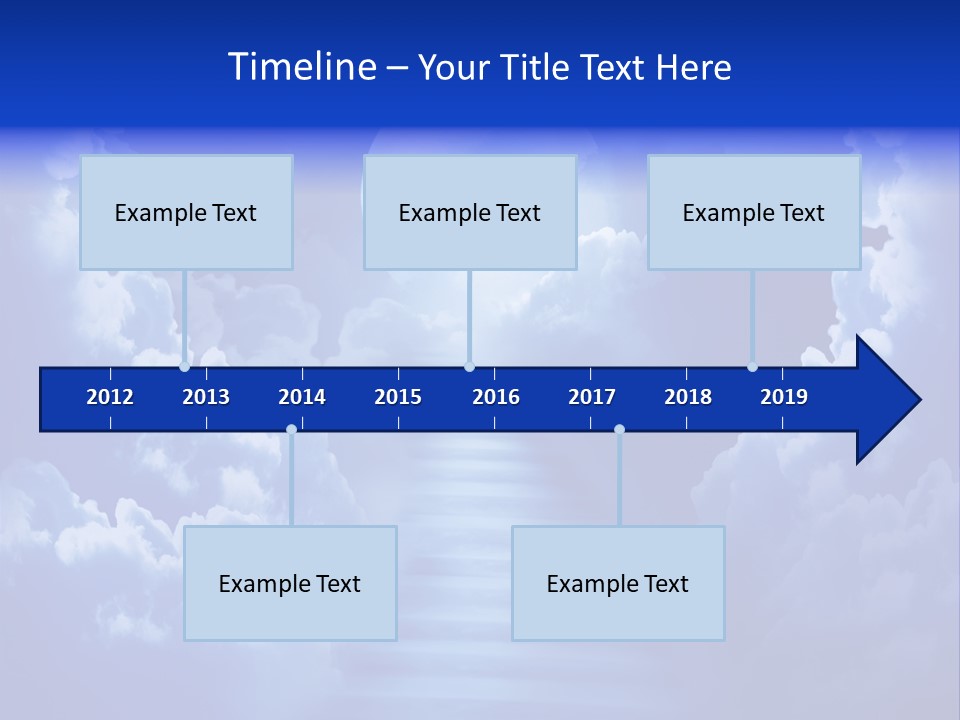 Timeline – Your Title Text Here

Example Text

Example Text

Example Text

2012 2013 2014 2015 2016 2017 2018 2019

Example Text

Example Text